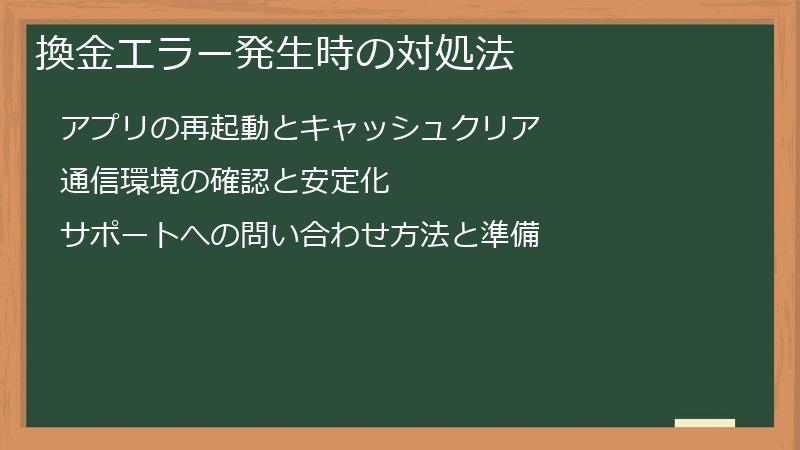 換金エラー発生時の対処法

アプリの再起動とキャッシュクリア

通信環境の確認と安定化

サポートへの問い合わせ方法と準備